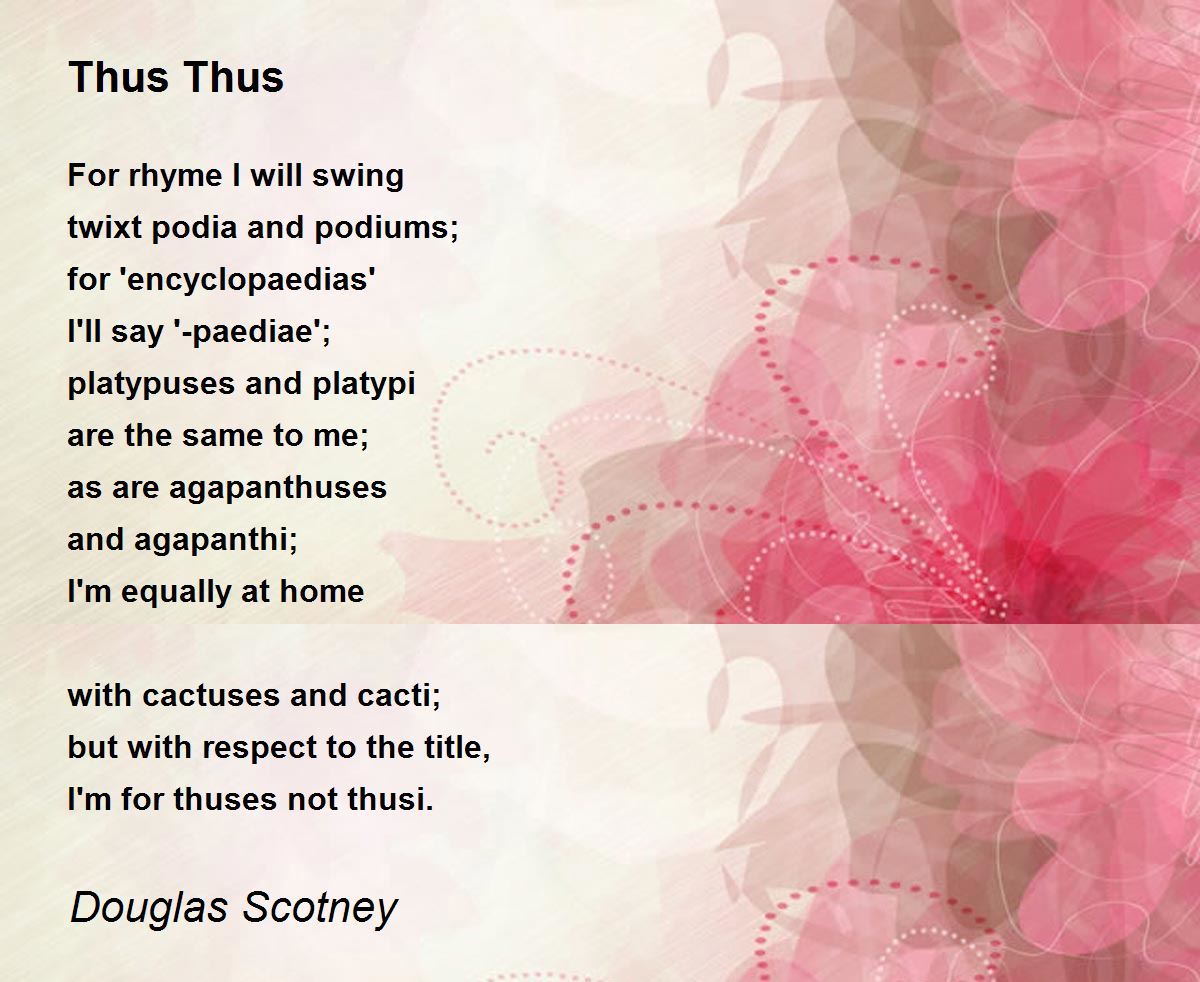 Thus Thus

For rhyme I will swing
twixt podia and podiums;
for 'encyclopaedias'
I'll say '-paediae';
platypuses and platypi
are the same to me;
as are agapanthuses
and agapanthi;
I'm equally at home

with cactuses and cacti;
but with respect to the title,
I'm for thuses not thusi.

Douglas Scotney